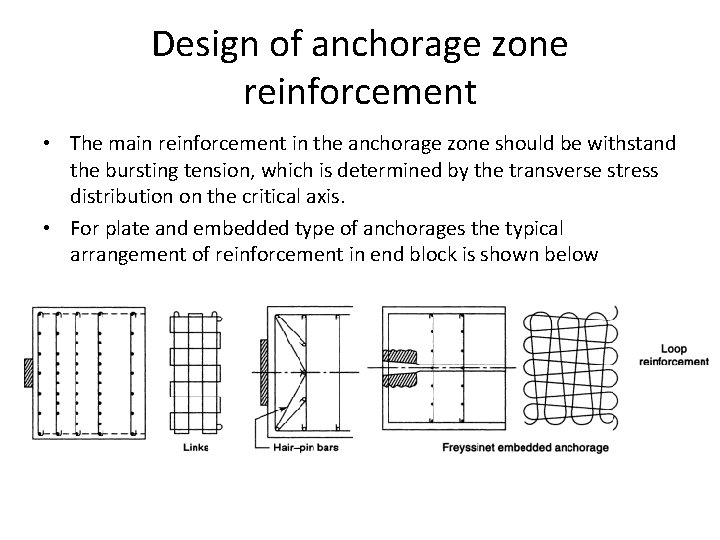 Design of anchorage zone reinforcement

• The main reinforcement in the anchorage zone should be withstand the bursting tension, which is determined by the transverse stress distribution on the critical axis.

• For plate and embedded type of anchorages the typical arrangement of reinforcement in end block is shown below

Links

Hair–pin bars

Freyssinet embedded anchorage

Loop reinforcement